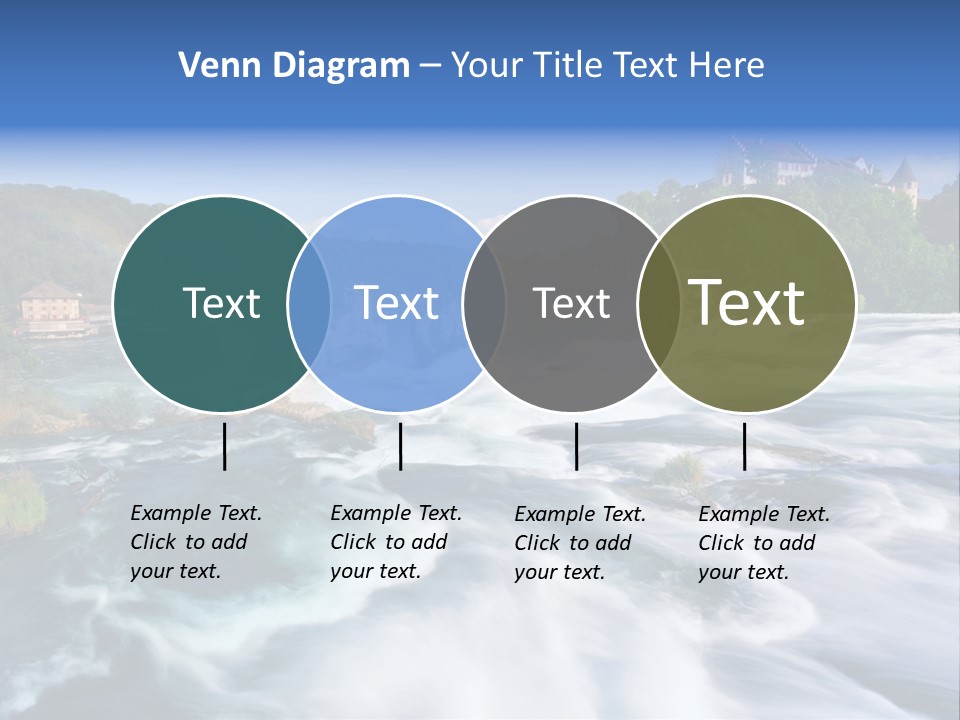 Venn Diagram – Your Title Text Here

Text

Text

Text

Text

Example Text. Click to add your text.

Example Text. Click to add your text.

Example Text. Click to add your text.

Example Text. Click to add your text.